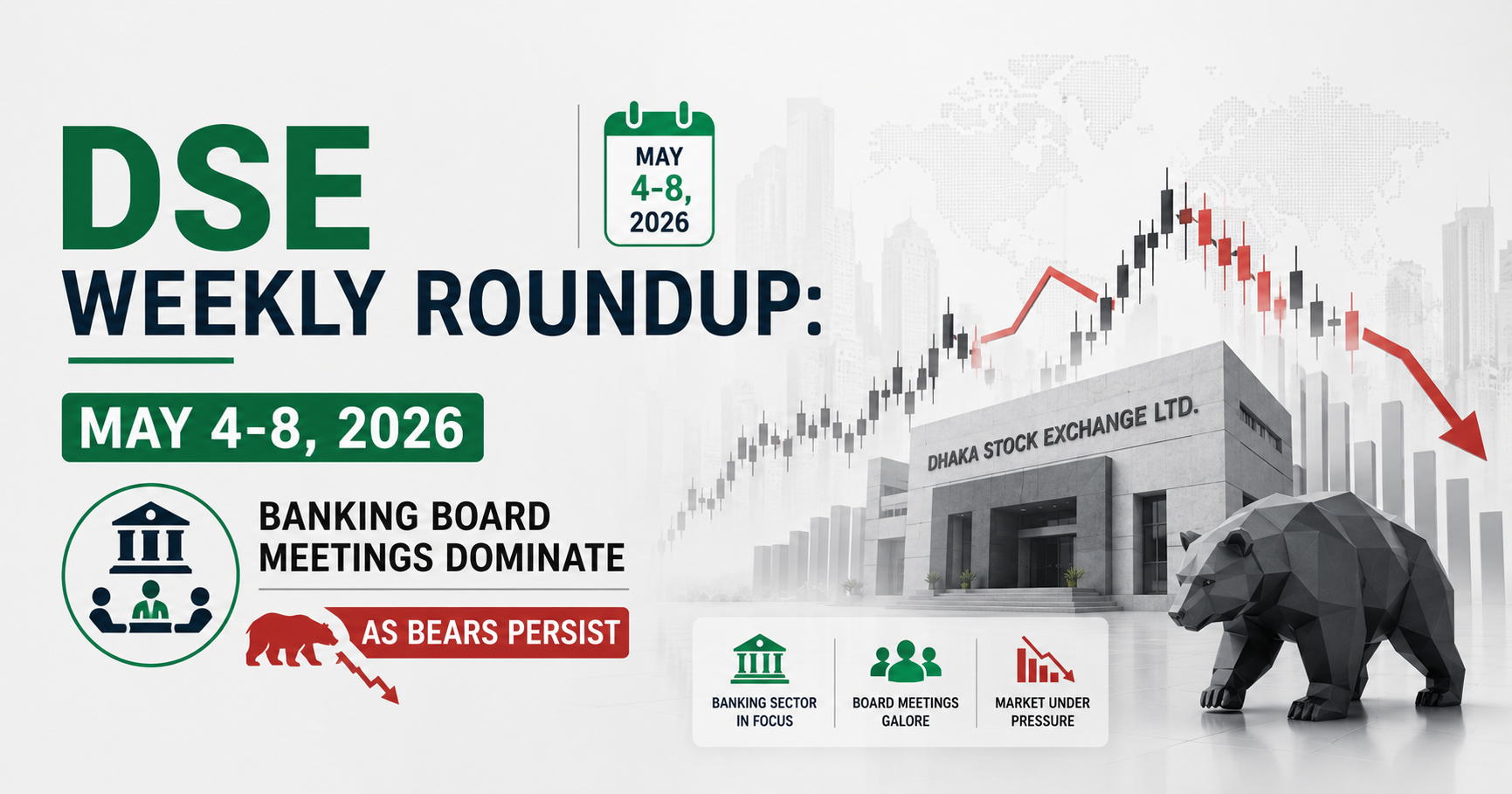 DSE

MAY
4-8,
2026

WEEKLY ROUNDUP:

MAY 4-8, 2026

BANKING BOARD MEETINGS DOMINATE

AS BEARS PERSIST

DHAKA STOCK EXCHANGE LTD.

BANKING SECTOR IN FOCUS

BOARD MEETINGS GALORE

MARKET UNDER PRESSURE